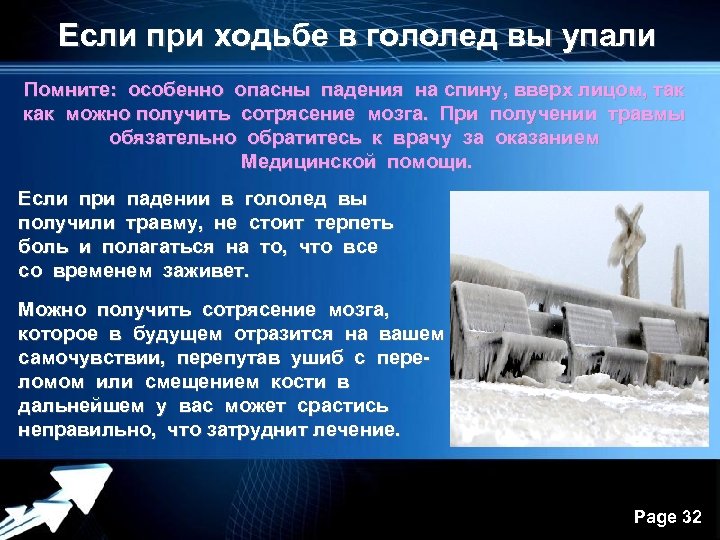 Если при ходьбе в гололед вы упали

Помните: особенно опасны падения на спину, вверх лицом, так как можно получить сотрясение мозга. При получении травмы обязательно обратитесь к врачу за оказанием Медицинской помощи.

Если при падении в гололед вы получили травму, не стоит терпеть боль и полагаться на то, что все со временем заживет.

Можно получить сотрясение мозга, которое в будущем отразится на вашем самочувствии, перепутав ушиб с переломом или смещением кости в дальнейшем у вас может срастись неправильно, что затруднит лечение.

Page 32